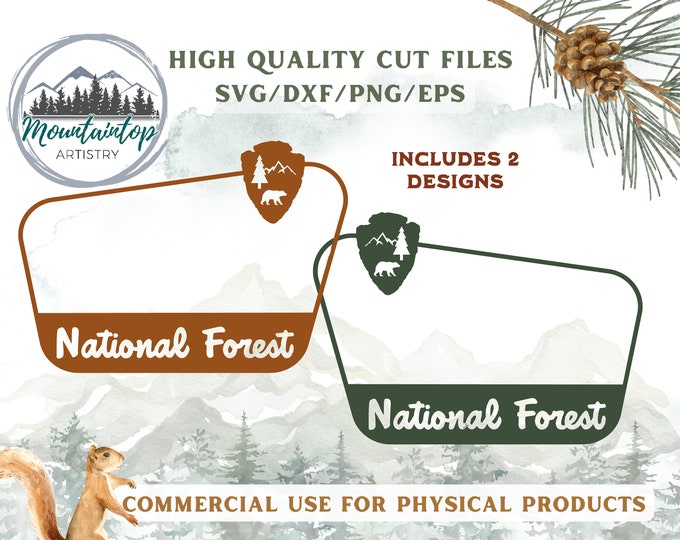 Mountaintop
ARTISTRY

HIGH QUALITY CUT FILES
SVG/DXF/PNG/EPS

INCLUDES 2 DESIGNS

National Forest

National Forest

COMMERCIAL USE FOR PHYSICAL PRODUCTS